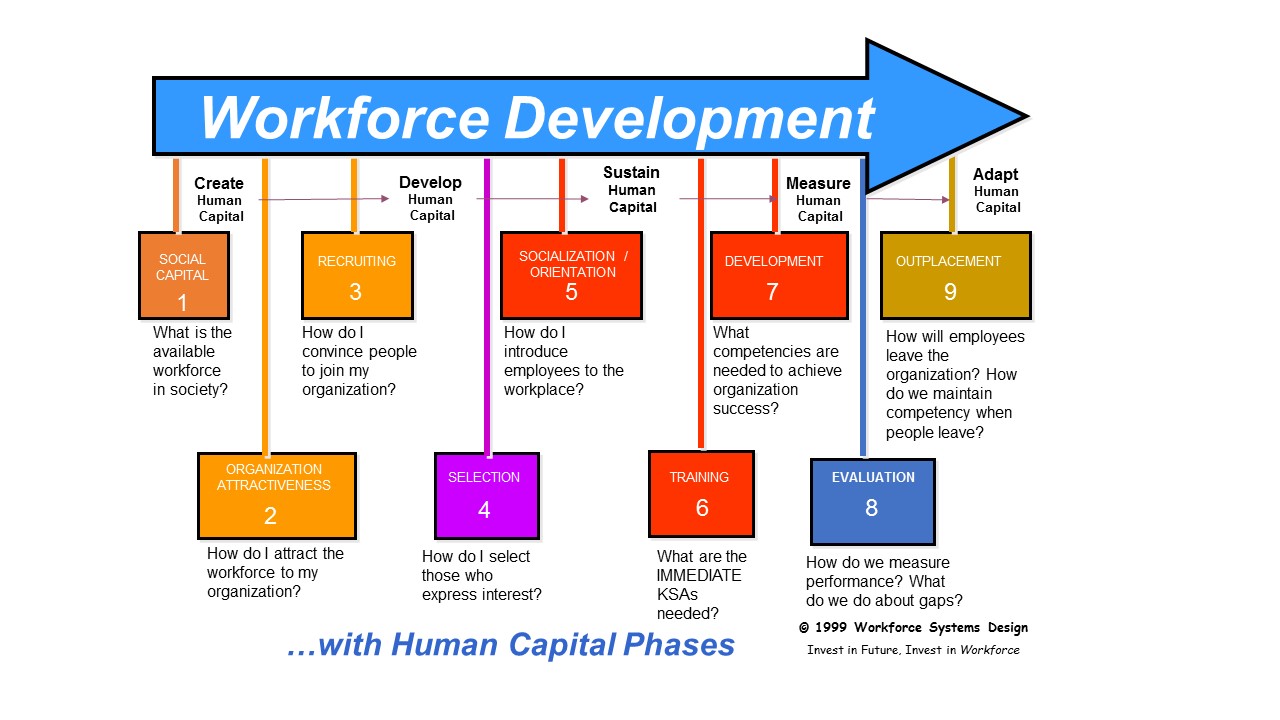 Workforce Development

Create Human Capital

Develop Human Capital

Sustain Human Capital

Measure Human Capital

Adapt Human Capital

SOCIAL CAPITAL
1
What is the available workforce in society?

RECRUITING
3
How do I convince people to join my organization?

SOCIALIZATION / ORIENTATION
5
How do I introduce employees to the workplace?

DEVELOPMENT
7
What competencies are needed to achieve organization success?

OUTPLACEMENT
9
How will employees leave the organization? How do we maintain competency when people leave?

ORGANIZATION ATTRACTIVENESS
2
How do I attract the workforce to my organization?

SELECTION
4
How do I select those who express interest?

TRAINING
6
What are the IMMEDIATE KSAs needed?

EVALUATION
8
How do we measure performance? What do we do about gaps?

…with Human Capital Phases

© 1999 Workforce Systems Design

Invest in Future, Invest in Workforce